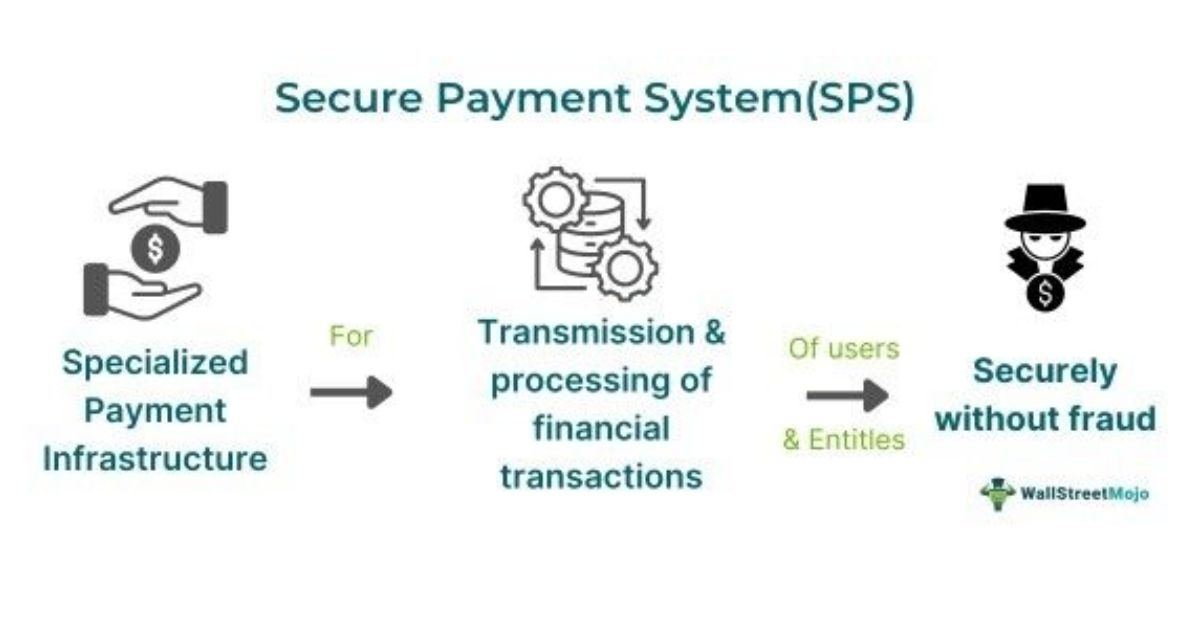 Secure Payment System(SPS)

$

Specialized Payment Infrastructure

For

Transmission & processing of financial transactions

Of users

& Entitles

$

Securely without fraud

WallStreetMojo